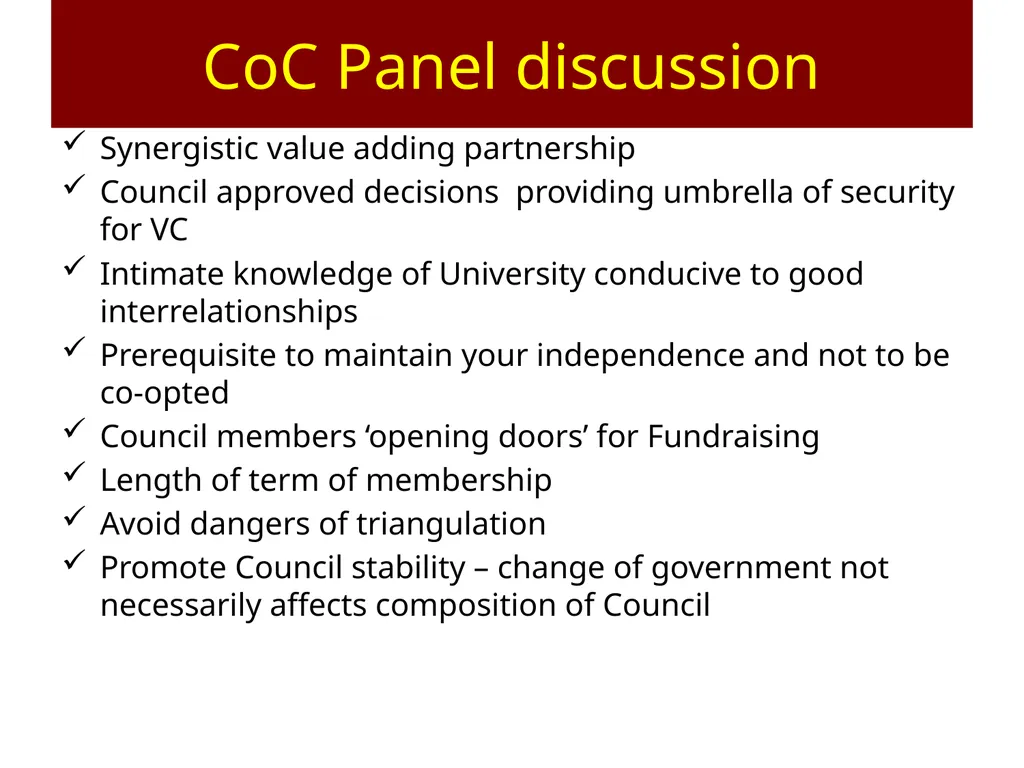 CoC Panel discussion

✓ Synergistic value adding partnership
✓ Council approved decisions  providing umbrella of security for VC
✓ Intimate knowledge of University conducive to good interrelationships
✓ Prerequisite to maintain your independence and not to be co-opted
✓ Council members ‘opening doors’ for Fundraising
✓ Length of term of membership
✓ Avoid dangers of triangulation
✓ Promote Council stability – change of government not necessarily affects composition of Council